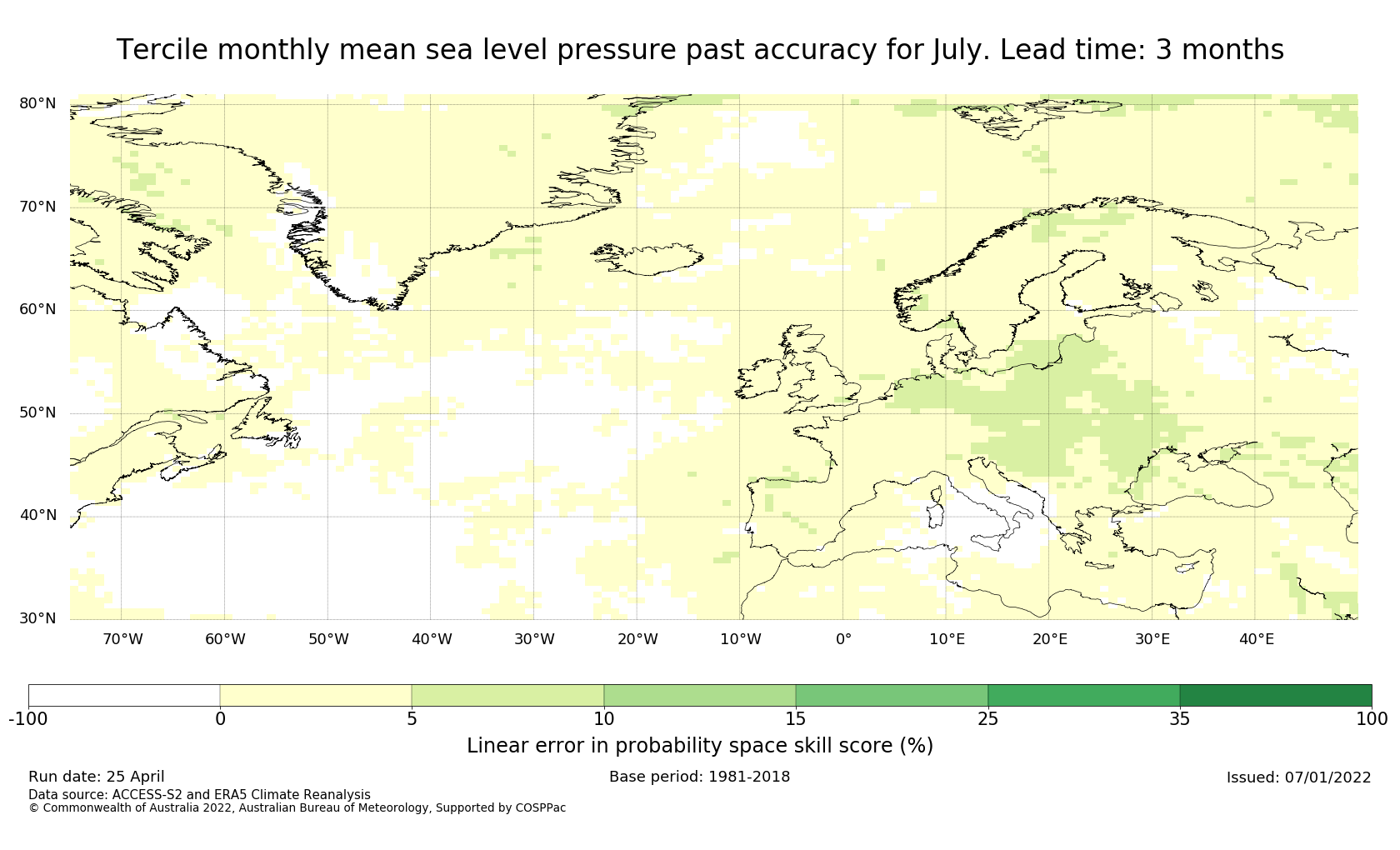 Tercile monthly mean sea level pressure past accuracy for July. Lead time: 3 months

80°N
70°N
60°N
50°N
40°N
30°N

70°W 60°W 50°W 40°W 30°W 20°W 10°W 0° 10°E 20°E 30°E 40°E

-100 0 5 10 15 25 35 100

Linear error in probability space skill score (%)

Run date: 25 April
Base period: 1981-2018
Issued: 07/01/2022
Data source: ACCESS-S2 and ERA5 Climate Reanalysis
© Commonwealth of Australia 2022, Australian Bureau of Meteorology, Supported by COSPPac